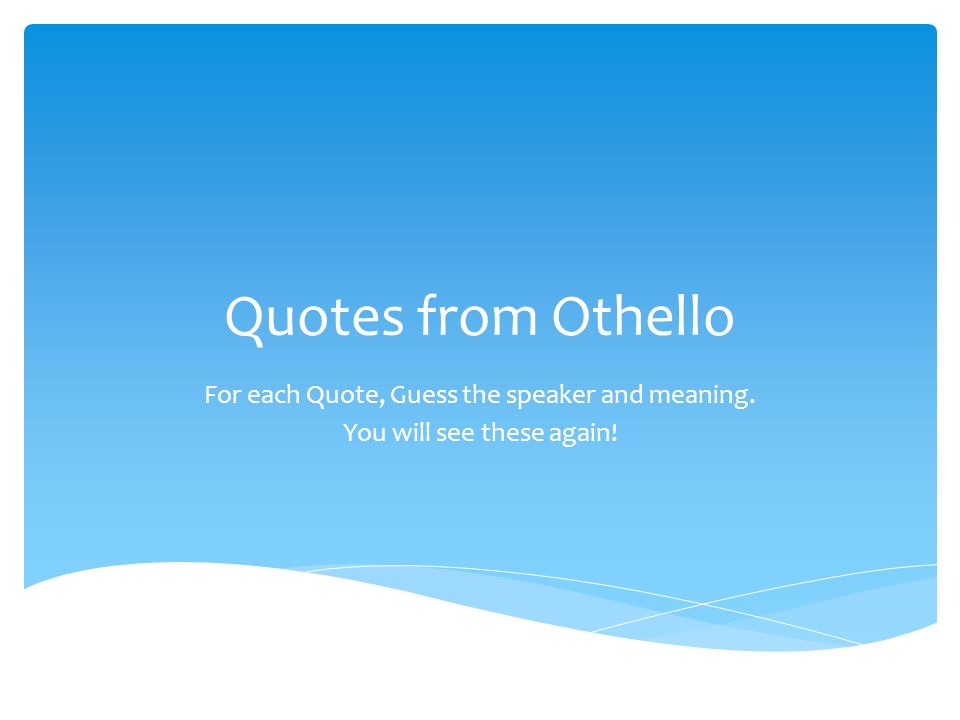 Quotes from Othello

For each Quote, Guess the speaker and meaning.
You will see these again!